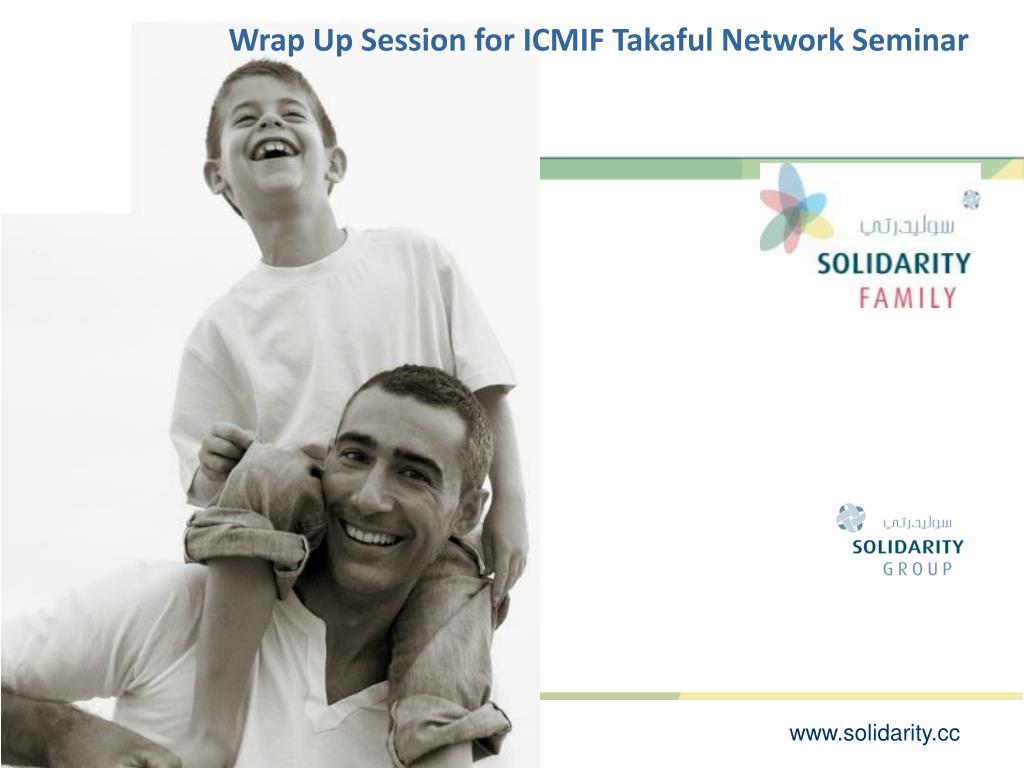 Wrap Up Session for ICMIF Takaful Network Seminar

سوليدرتي
SOLIDARITY
FAMILY

سوليدرتي
SOLIDARITY
GROUP

www.solidarity.cc